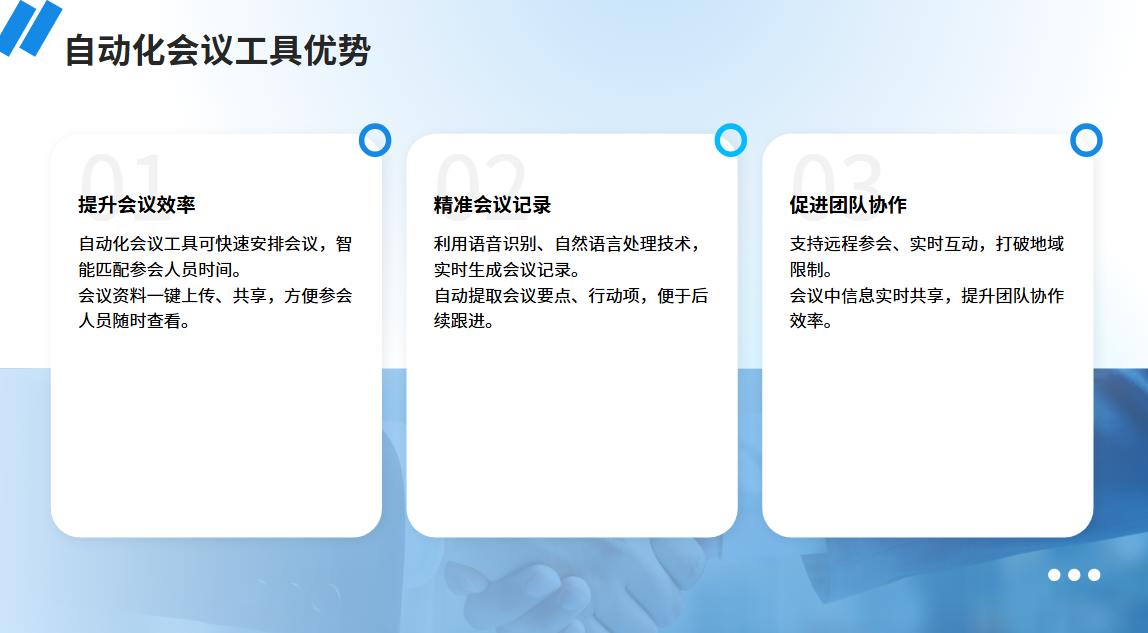 自动化会议工具优势

01

提升会议效率

自动化会议工具可快速安排会议，智能匹配参会人员时间。
会议资料一键上传、共享，方便参会人员随时查看。

02

精准会议记录

利用语音识别、自然语言处理技术，实时生成会议记录。
自动提取会议要点、行动项，便于后续跟进。

03

促进团队协作

支持远程参会、实时互动，打破地域限制。
会议中信息实时共享，提升团队协作效率。